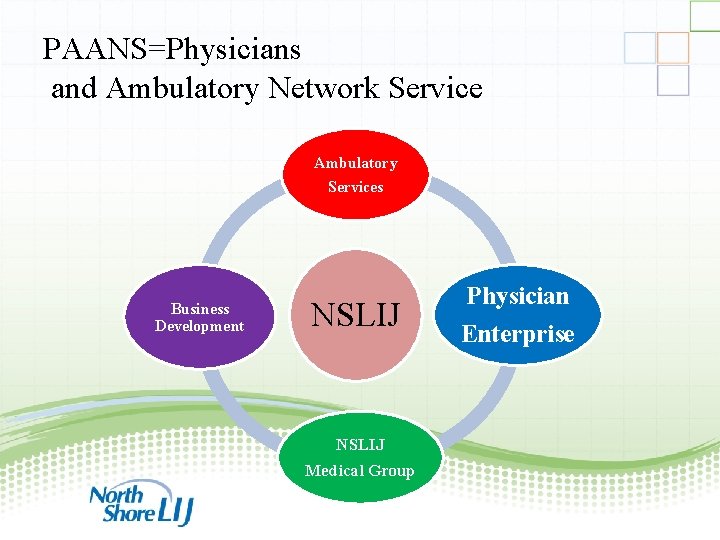 PAANS=Physicians
and Ambulatory Network Service

Ambulatory
Services

Business
Development

NSLIJ

Physician
Enterprise

NSLIJ
Medical Group

North
Shore LIJ